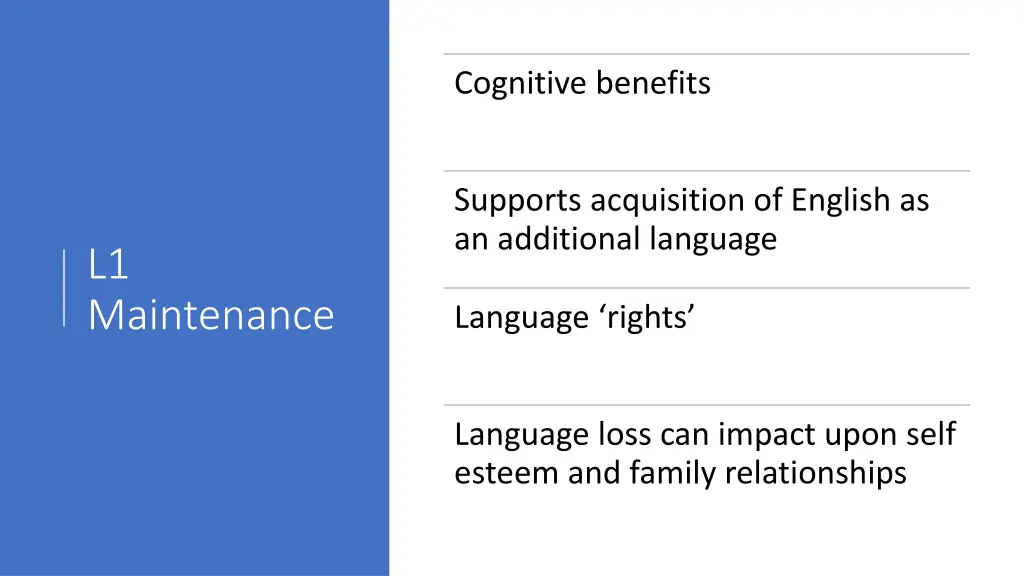 L1
Maintenance

Cognitive benefits

Supports acquisition of English as an additional language

Language ‘rights’

Language loss can impact upon self esteem and family relationships